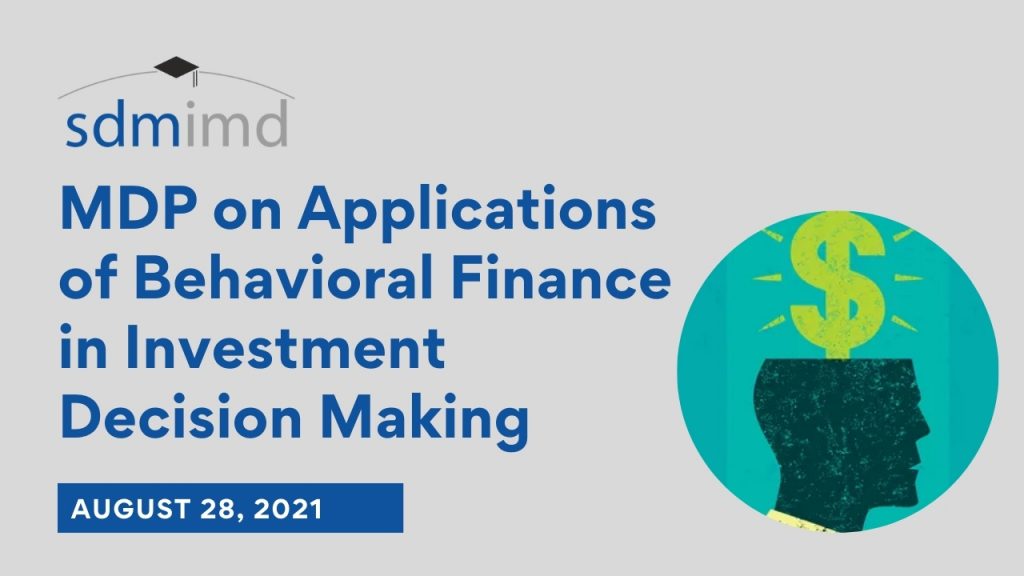 sdmimd

MDP on Applications of Behavioral Finance in Investment Decision Making

AUGUST 28, 2021

$